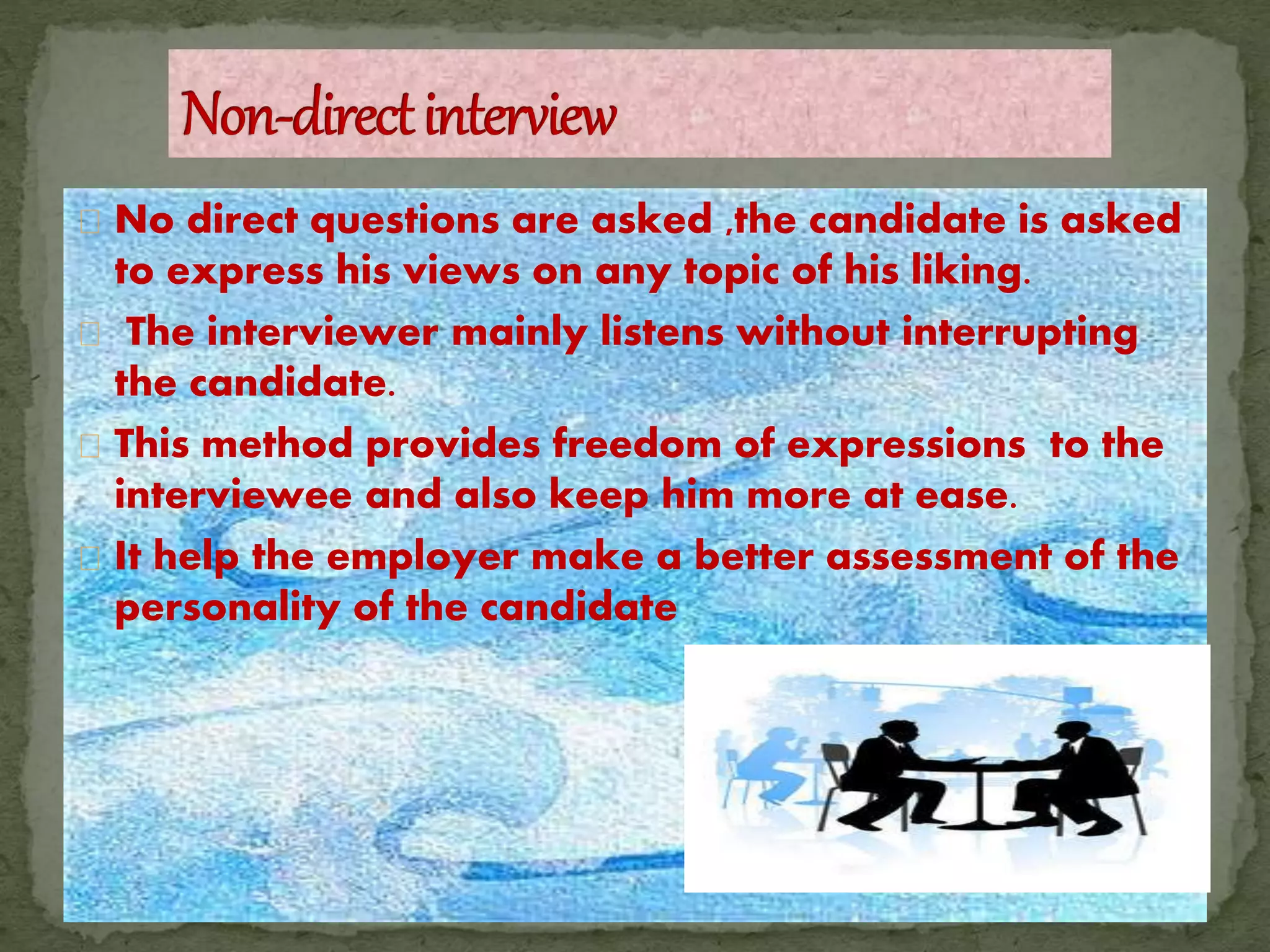 Non-direct interview

No direct questions are asked ,the candidate is asked to express his views on any topic of his liking.

The interviewer mainly listens without interrupting the candidate.

This method provides freedom of expressions to the interviewee and also keep him more at ease.

It help the employer make a better assessment of the personality of the candidate